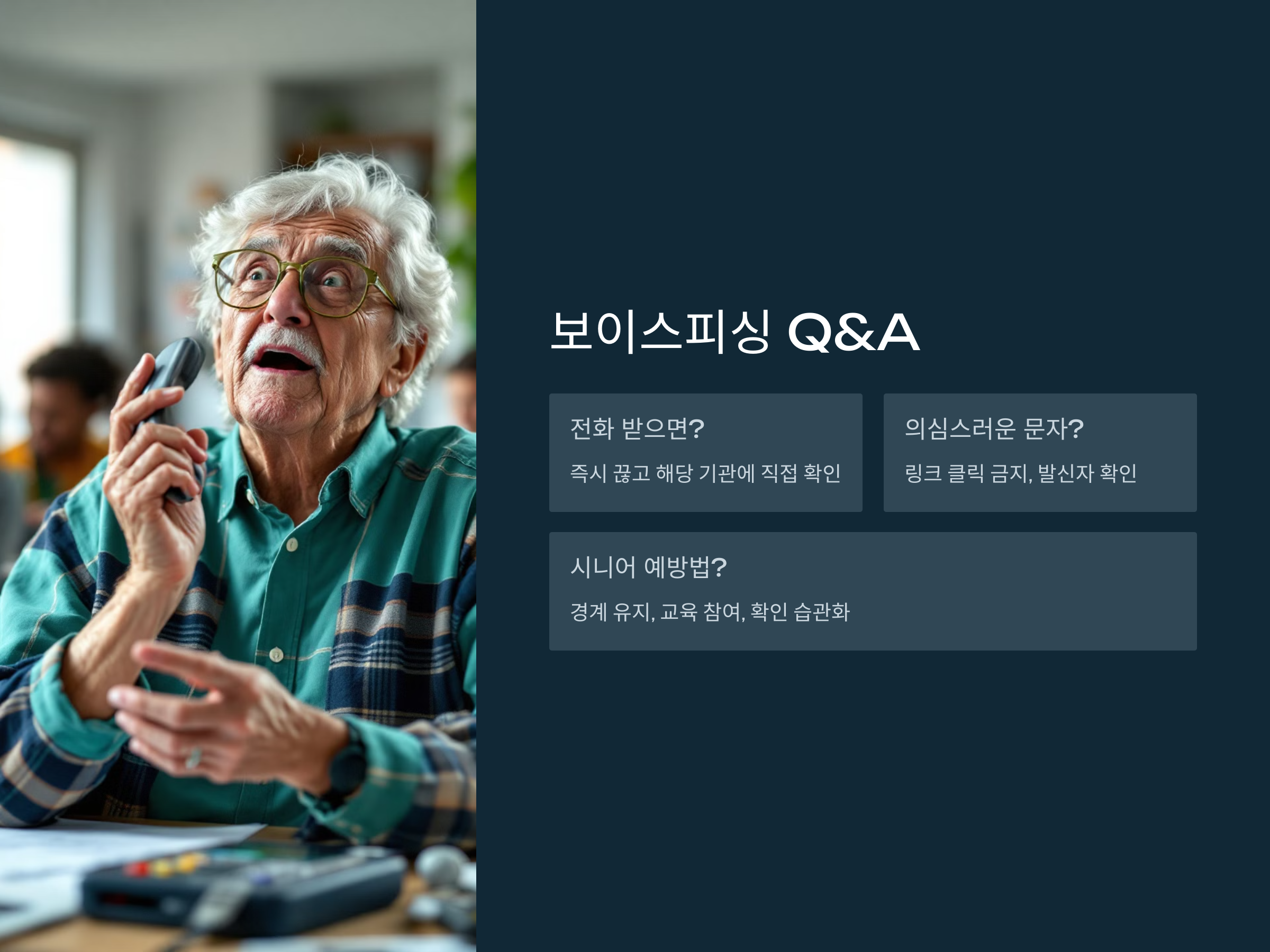 보이스피싱 Q&A

전화 받으면?

즉시 끊고 해당 기관에 직접 확인

의심스러운 문자?

링크 클릭 금지, 발신자 확인

시니어 예방법?

경계 유지, 교육 참여, 확인 습관화